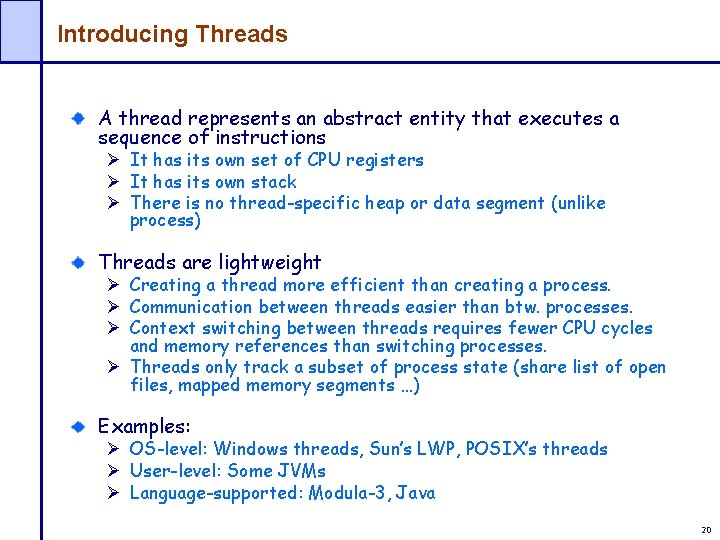 Introducing Threads

A thread represents an abstract entity that executes a sequence of instructions
➢ It has its own set of CPU registers
➢ It has its own stack
➢ There is no thread-specific heap or data segment (unlike process)

Threads are lightweight
➢ Creating a thread more efficient than creating a process.
➢ Communication between threads easier than btw. processes.
➢ Context switching between threads requires fewer CPU cycles and memory references than switching processes.
➢ Threads only track a subset of process state (share list of open files, mapped memory segments …)

Examples:
➢ OS-level: Windows threads, Sun's LWP, POSIX's threads
➢ User-level: Some JVMs
➢ Language-supported: Modula-3, Java

20